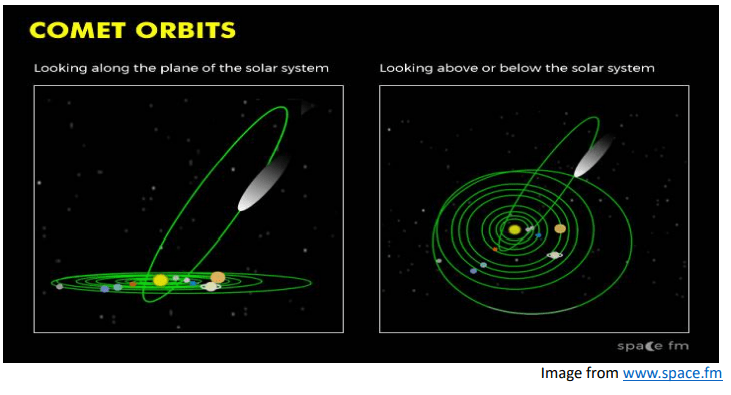 COMET ORBITS

Looking along the plane of the solar system

Looking above or below the solar system

space fm

Image from www.space.fm